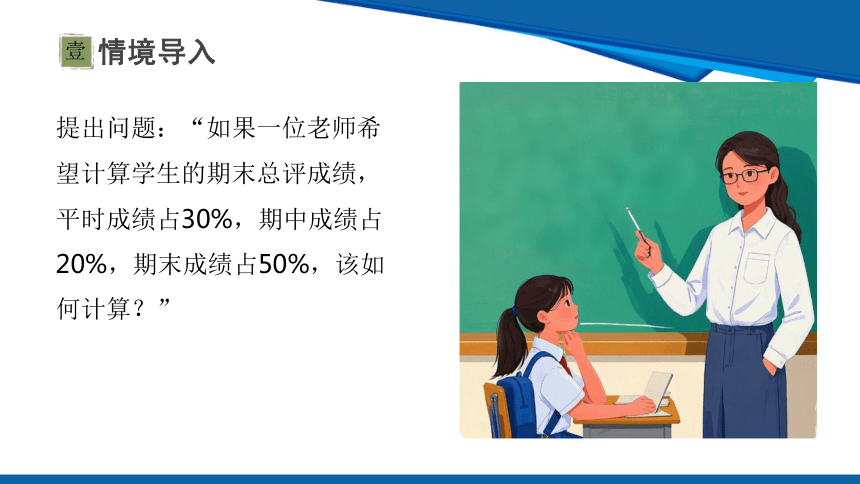 壹 情境导入

提出问题：“如果一位老师希望计算学生的期末总评成绩，平时成绩占30%，期中成绩占20%，期末成绩占50%，该如何计算？”